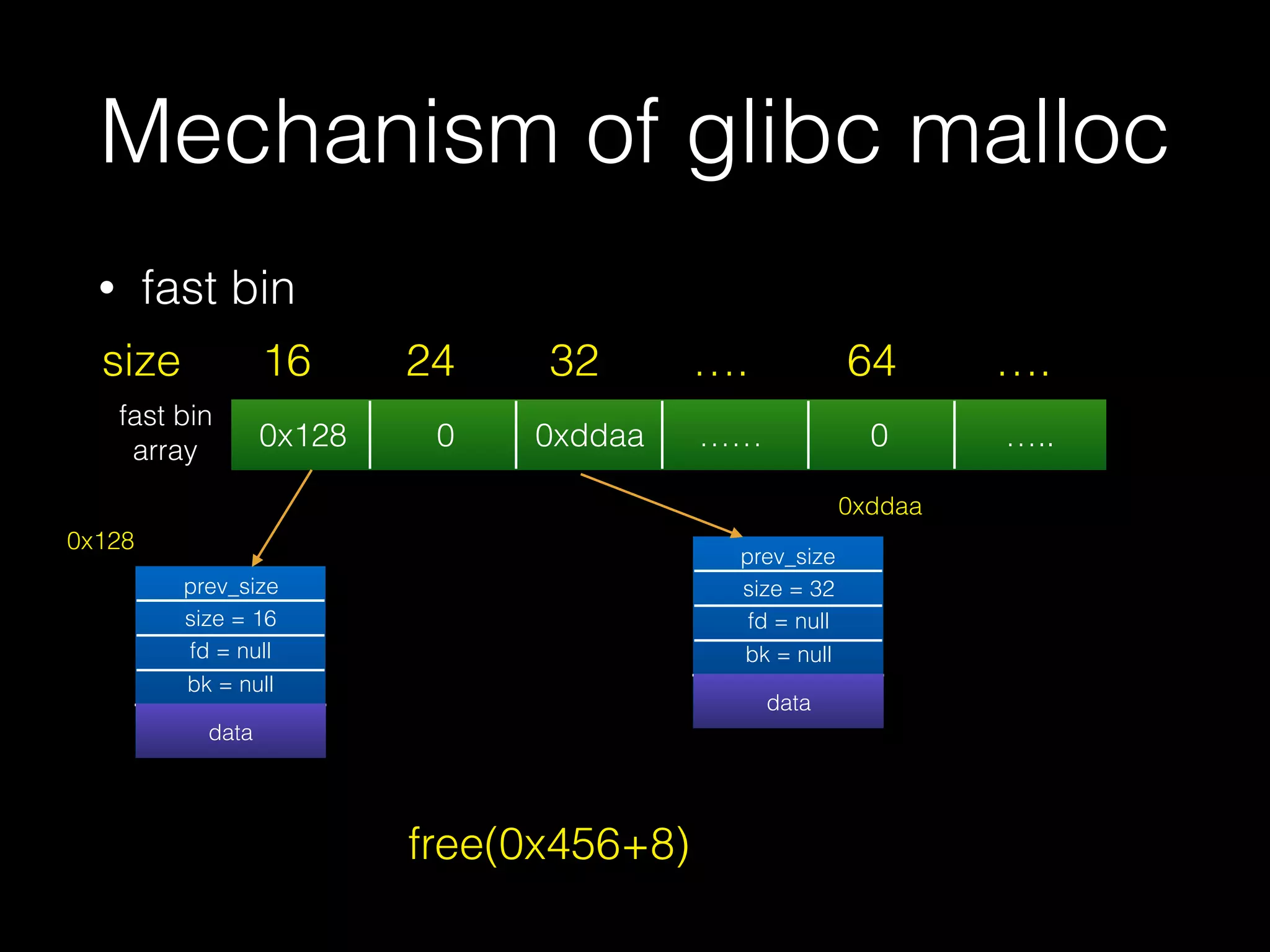 Mechanism of glibc malloc

• fast bin

| size | 16 | 24 | 32 | .... | 64 | .... |
|---|---|---|---|---|---|---|
| fast bin array | 0x128 | 0 | 0xddaa | ...... | 0 | ..... |

0x128

prev_size
size = 16
fd = null
bk = null
data

0xddaa

prev_size
size = 32
fd = null
bk = null
data

free(0x456+8)